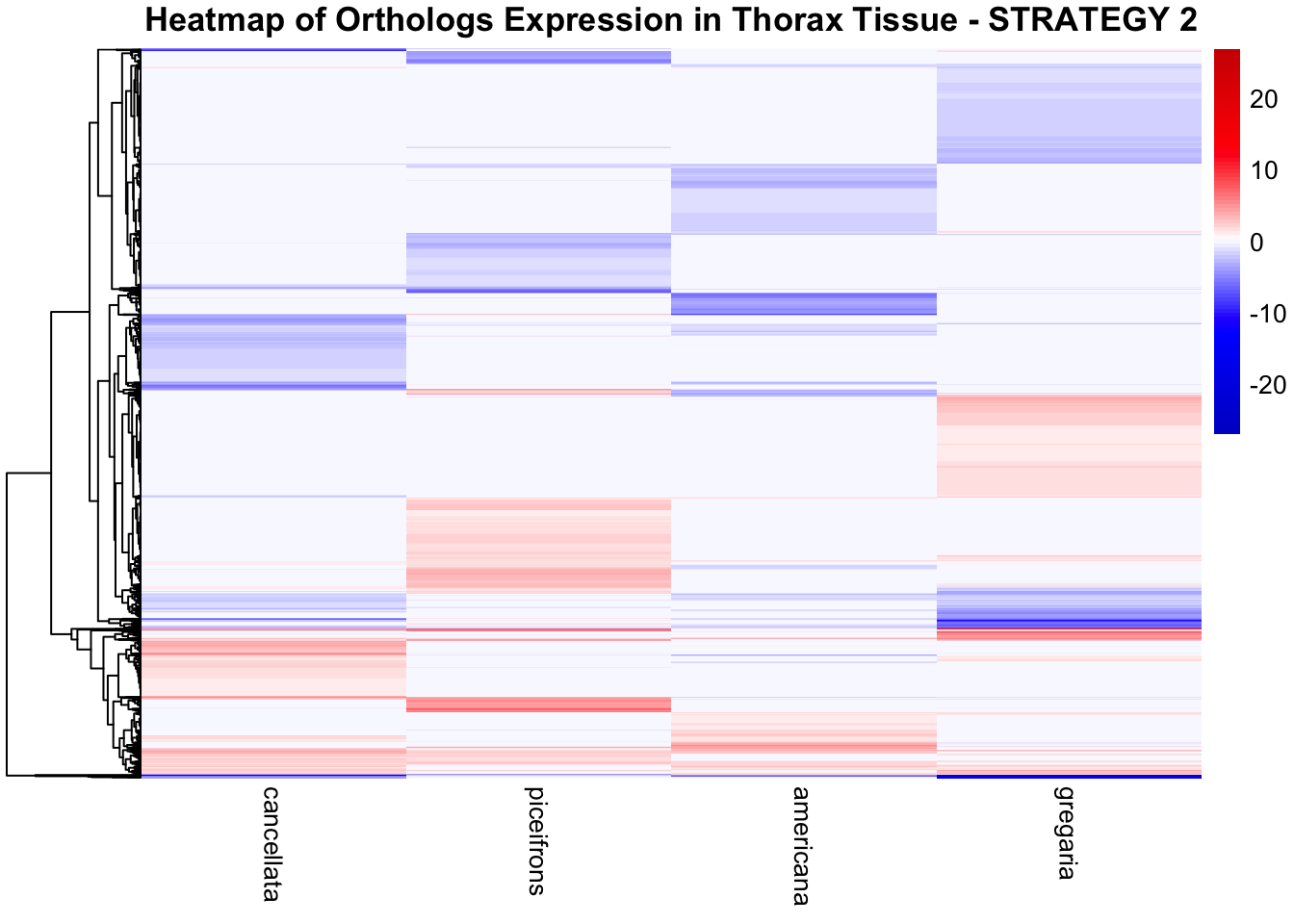 Heatmap of Orthologs Expression in Thorax Tissue - STRATEGY 2

20
10
0
-10
-20

cancellata
piceifrons
americana
gregaria